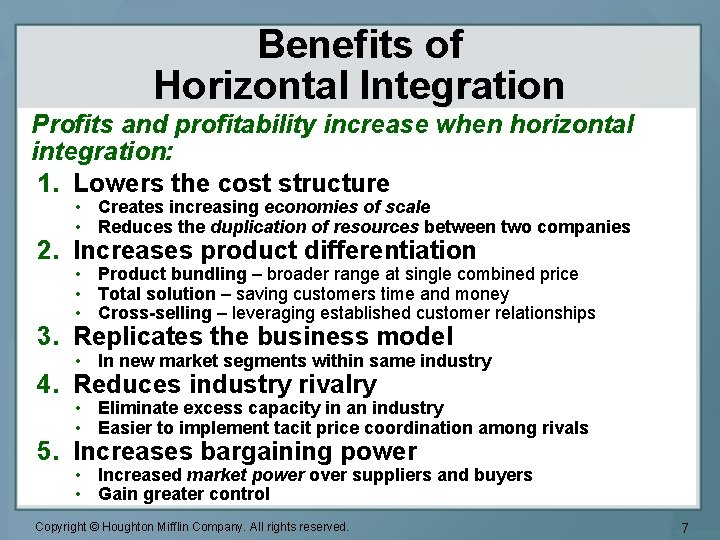 Benefits of
Horizontal Integration

Profits and profitability increase when horizontal integration:

1. Lowers the cost structure
• Creates increasing economies of scale
• Reduces the duplication of resources between two companies

2. Increases product differentiation
• Product bundling – broader range at single combined price
• Total solution – saving customers time and money
• Cross-selling – leveraging established customer relationships

3. Replicates the business model
• In new market segments within same industry

4. Reduces industry rivalry
• Eliminate excess capacity in an industry
• Easier to implement tacit price coordination among rivals

5. Increases bargaining power
• Increased market power over suppliers and buyers
• Gain greater control

Copyright © Houghton Mifflin Company. All rights reserved.

7